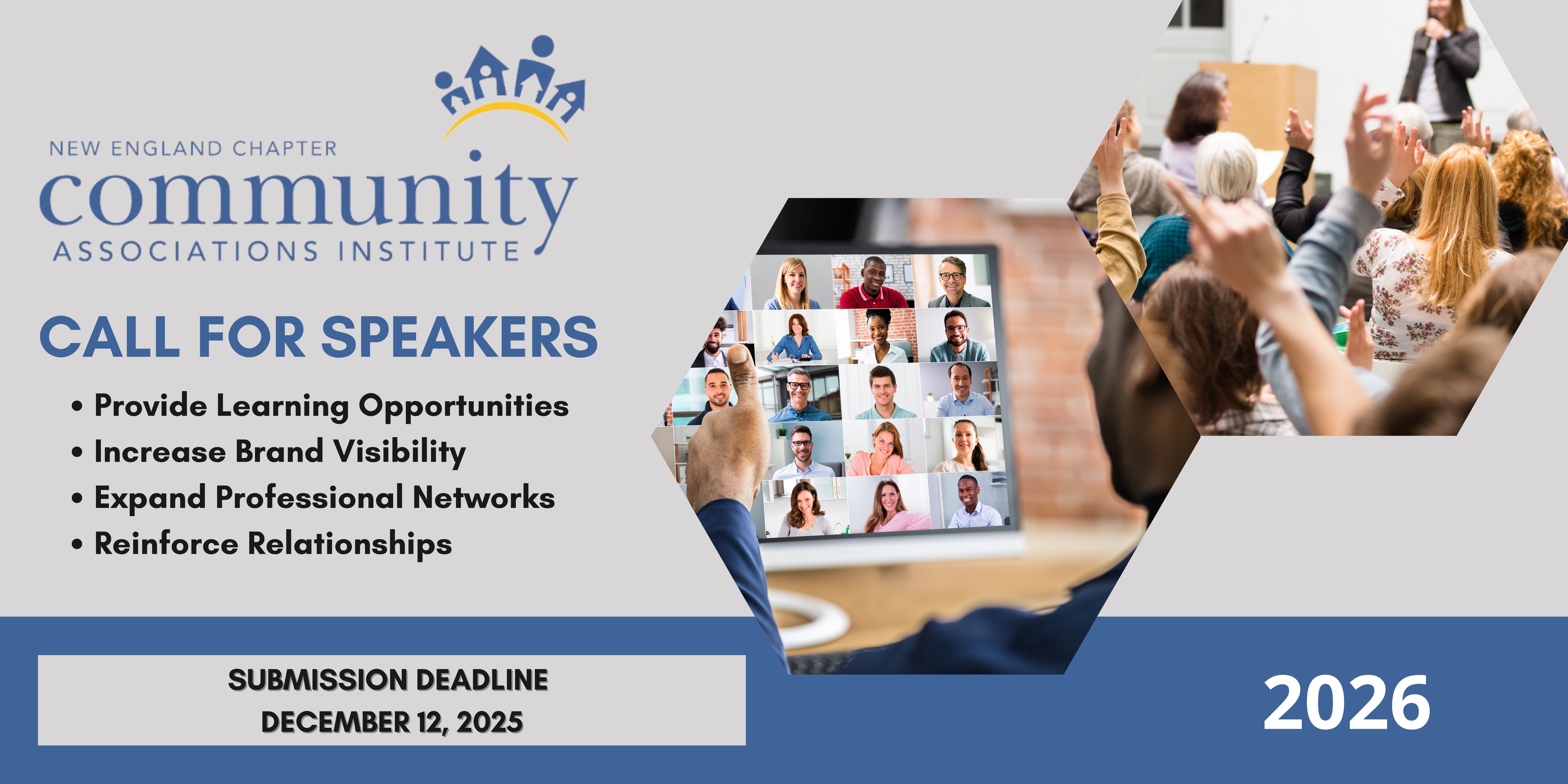 NEW ENGLAND CHAPTER
community
ASSOCIATIONS INSTITUTE

CALL FOR SPEAKERS

• Provide Learning Opportunities
• Increase Brand Visibility
• Expand Professional Networks
• Reinforce Relationships

SUBMISSION DEADLINE
DECEMBER 12, 2025

2026